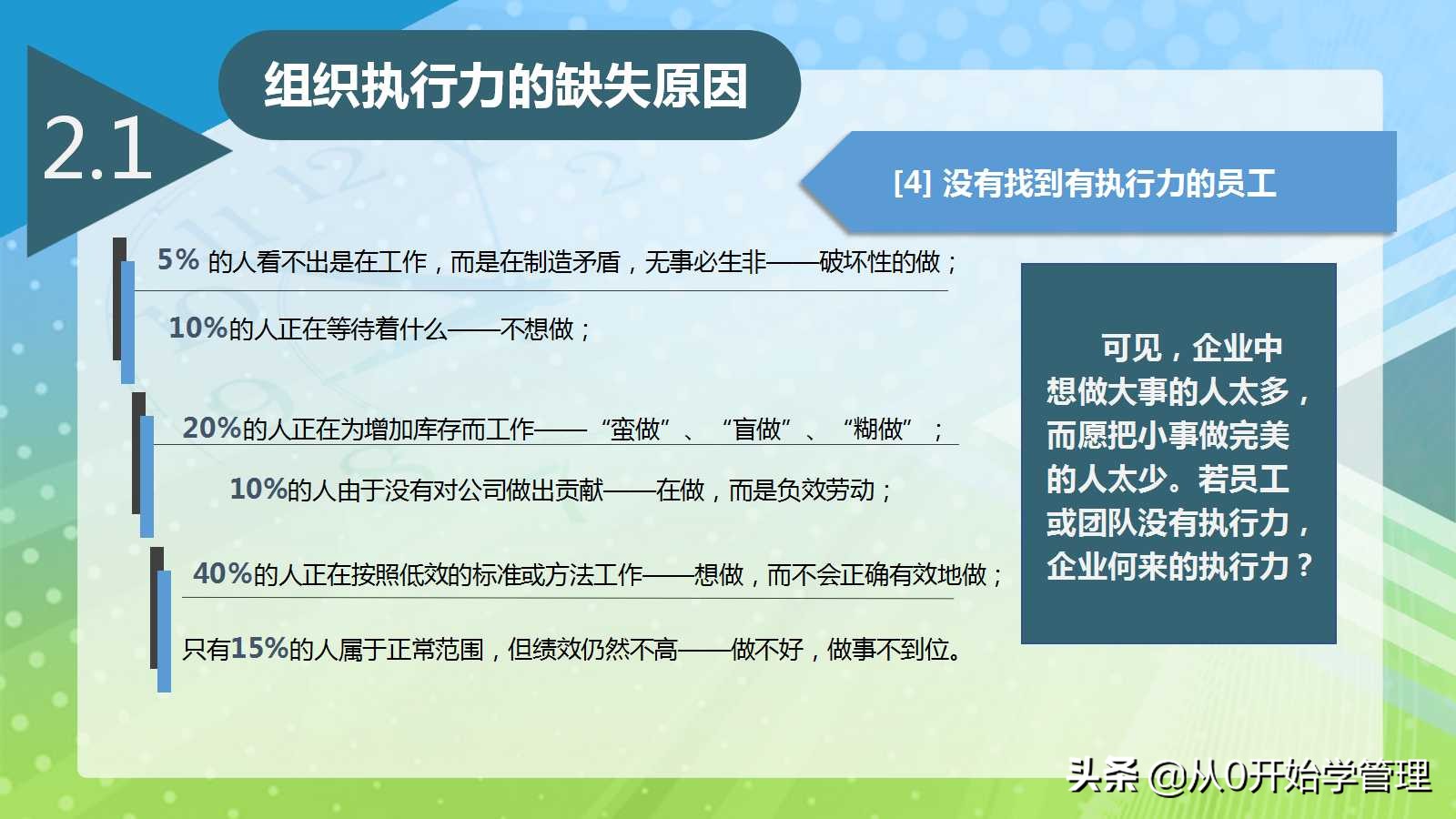 2.1

组织执行力的缺失原因

[4] 没有找到有执行力的员工

5% 的人看不出是在工作，而是在制造矛盾，无事必生非——破坏性的做；

10%的人正在等待着什么——不想做；

20%的人正在为增加库存而工作——“蛮做”、“盲做”、“糊做”；

10%的人由于没有对公司做出贡献——在做，而是负效劳动；

40%的人正在按照低效的标准或方法工作——想做，而不会正确有效地做；

只有15%的人属于正常范围，但绩效仍然不高——做不好，做事不到位。

可见，企业中想做大事的人太多，而愿把小事做完美的人太少。若员工或团队没有执行力，企业何来的执行力？

头条 @从0开始学管理